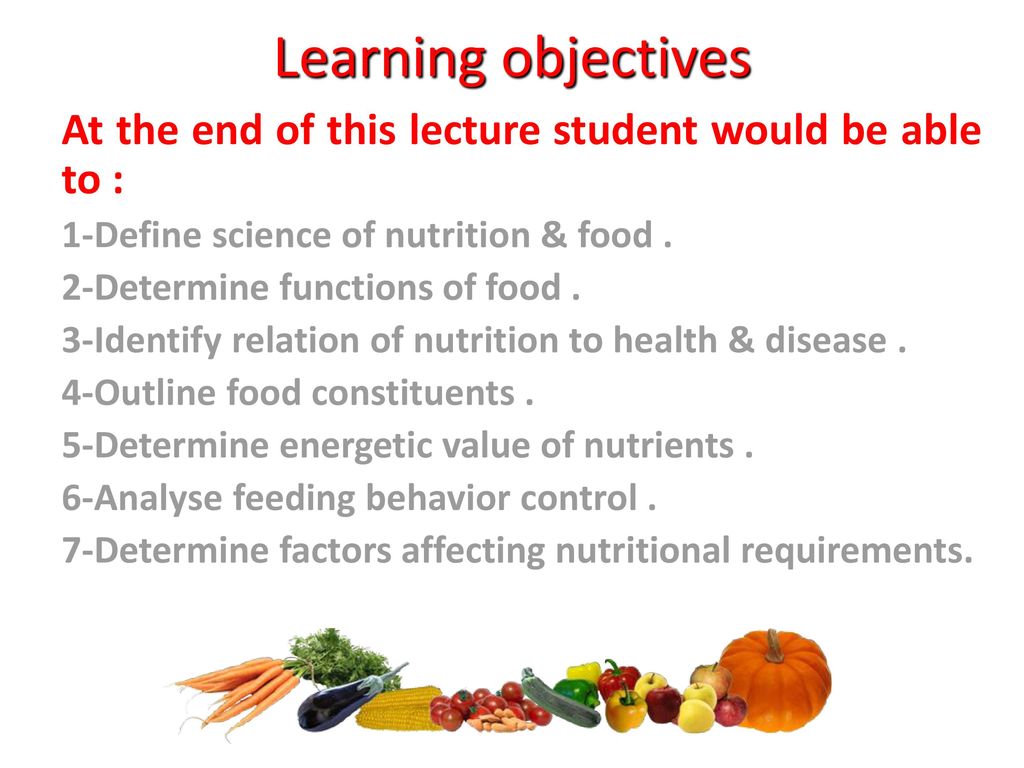 Learning objectives

At the end of this lecture student would be able to :

1-Define science of nutrition & food .
2-Determine functions of food .
3-Identify relation of nutrition to health & disease .
4-Outline food constituents .
5-Determine energetic value of nutrients .
6-Analyse feeding behavior control .
7-Determine factors affecting nutritional requirements.